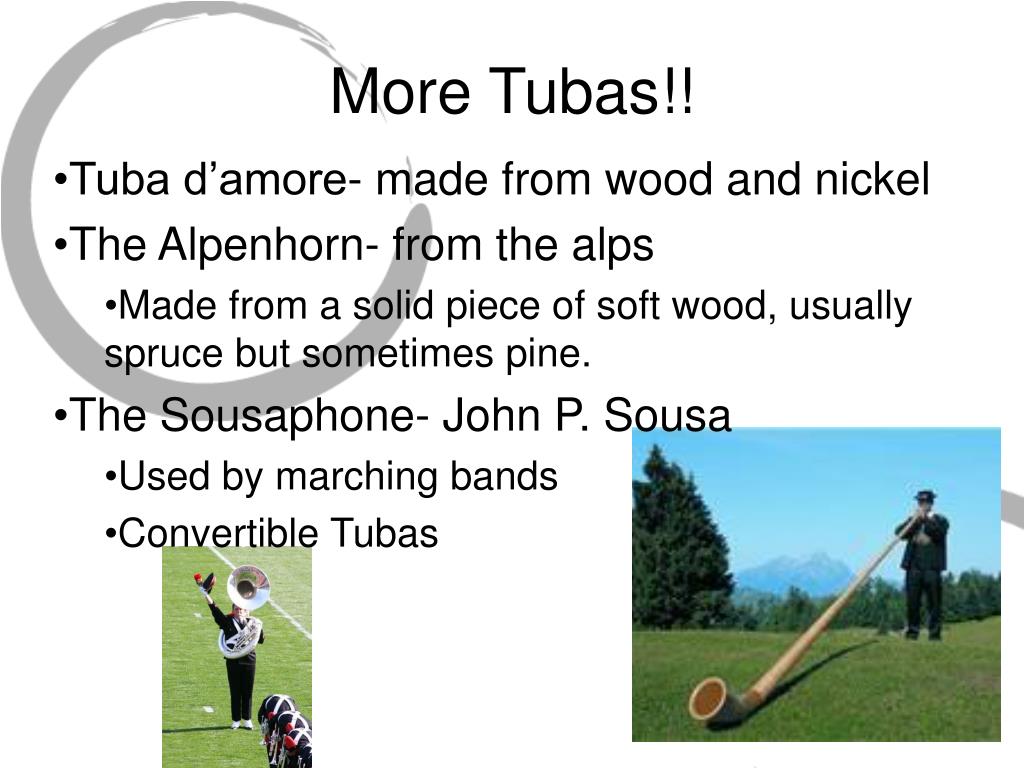 More Tubas!!

•Tuba d’amore- made from wood and nickel

•The Alpenhorn- from the alps

•Made from a solid piece of soft wood, usually spruce but sometimes pine.

•The Sousaphone- John P. Sousa

•Used by marching bands

•Convertible Tubas